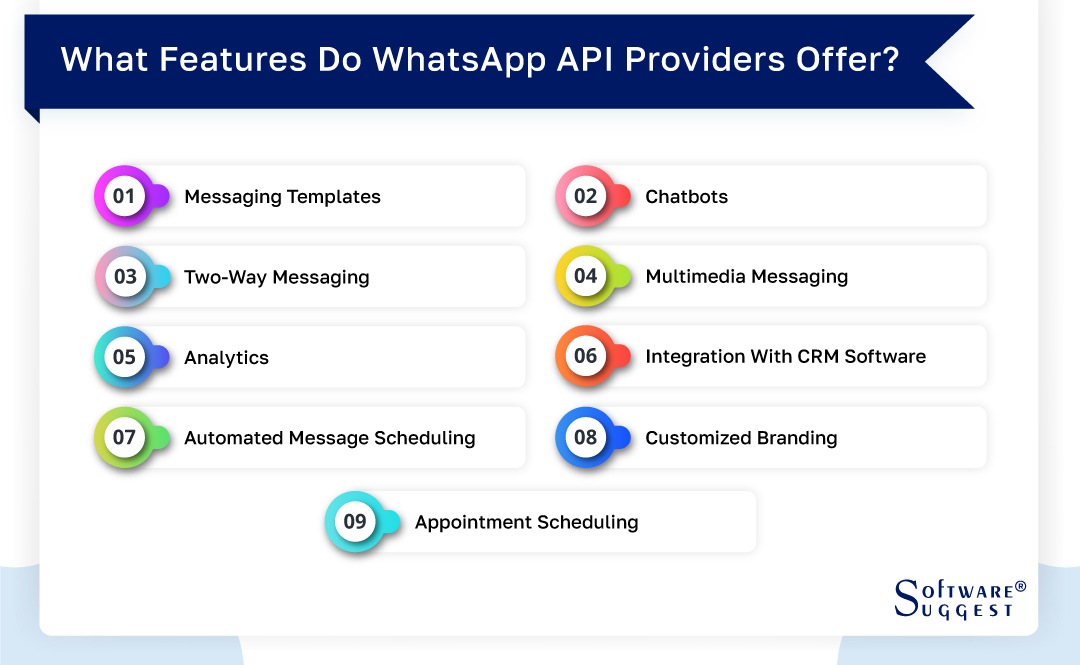 What Features Do WhatsApp API Providers Offer?

01 Messaging Templates

02 Chatbots

03 Two-Way Messaging

04 Multimedia Messaging

05 Analytics

06 Integration With CRM Software

07 Automated Message Scheduling

08 Customized Branding

09 Appointment Scheduling

SOFTWARE® SUGGEST